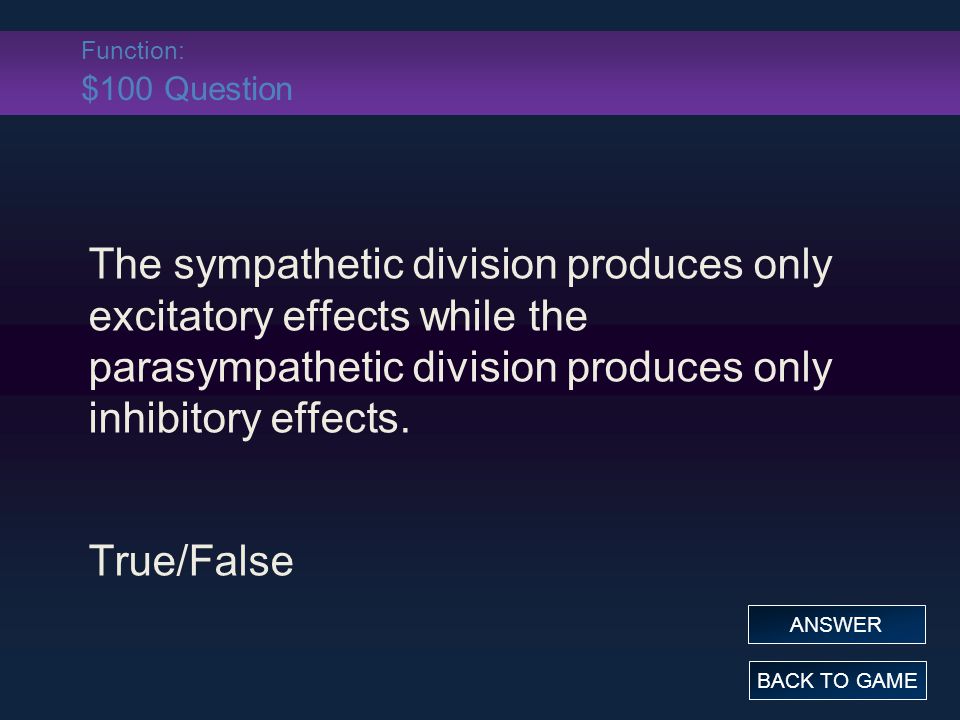 Function:
\$100 Question

The sympathetic division produces only excitatory effects while the parasympathetic division produces only inhibitory effects.

True/False

ANSWER

BACK TO GAME